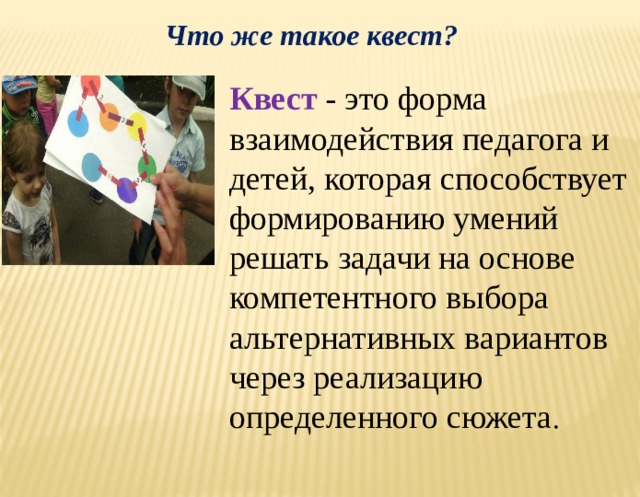 Что же такое квест?

Квест - это форма взаимодействия педагога и детей, которая способствует формированию умений решать задачи на основе компетентного выбора альтернативных вариантов через реализацию определенного сюжета.